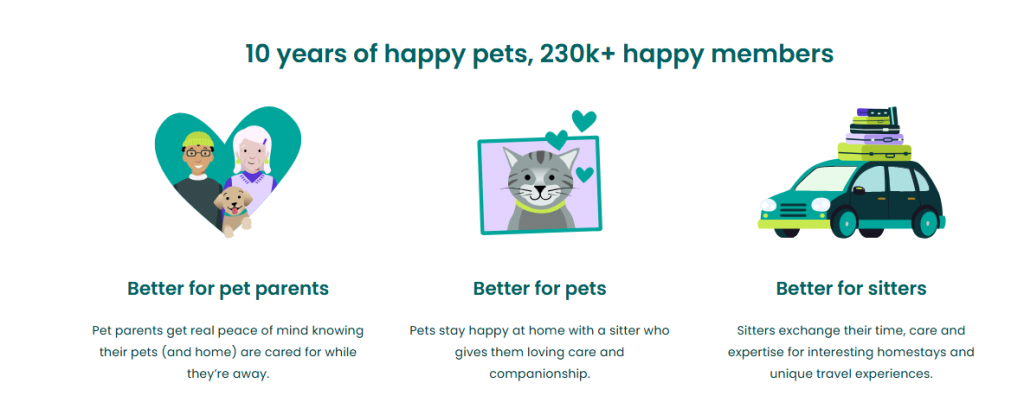 10 years of happy pets, 230k+ happy members

Better for pet parents

Pet parents get real peace of mind knowing their pets (and home) are cared for while they're away.

Better for pets

Pets stay happy at home with a sitter who gives them loving care and companionship.

Better for sitters

Sitters exchange their time, care and expertise for interesting homestays and unique travel experiences.